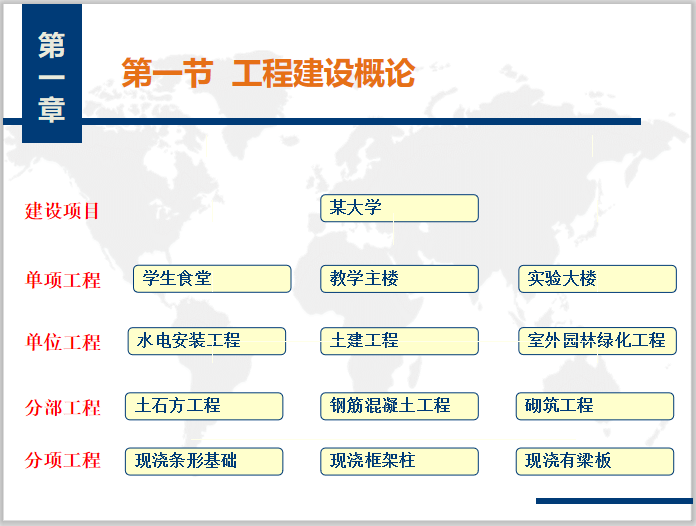 第一章

第一节 工程建设概论

建设项目

某大学

单项工程

学生食堂

教学主楼

实验大楼

单位工程

水电安装工程

土建工程

室外园林绿化工程

分部工程

土石方工程

钢筋混凝土工程

砌筑工程

分项工程

现浇条形基础

现浇框架柱

现浇有梁板